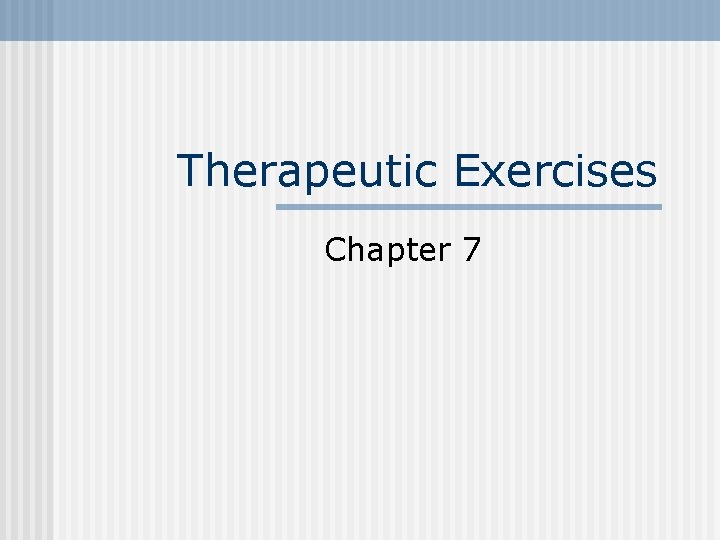 Therapeutic Exercises

Chapter 7